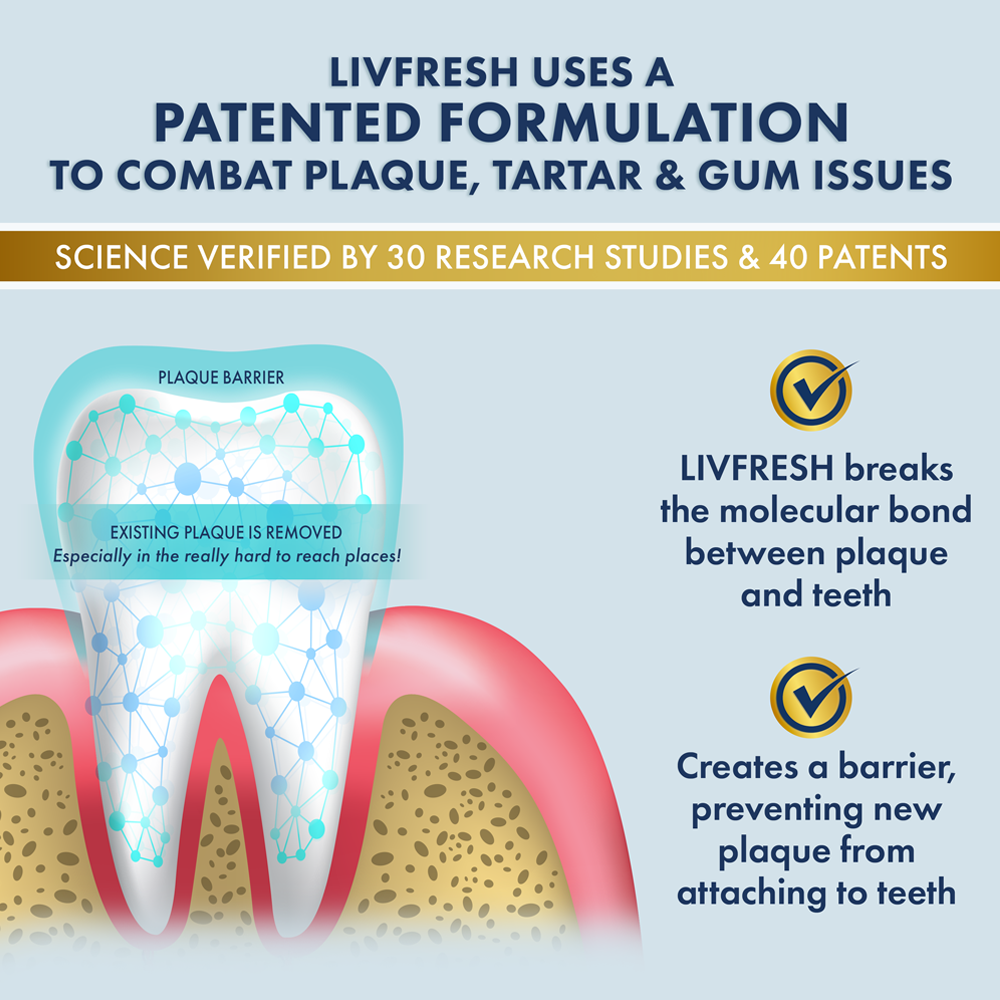 LIVFRESH USES A
PATENTED FORMULATION
TO COMBAT PLAQUE, TARTAR & GUM ISSUES

SCIENCE VERIFIED BY 30 RESEARCH STUDIES & 40 PATENTS

PLAQUE BARRIER

EXISTING PLAQUE IS REMOVED
Especially in the really hard to reach places!

LIVFRESH breaks the molecular bond between plaque and teeth

Creates a barrier, preventing new plaque from attaching to teeth